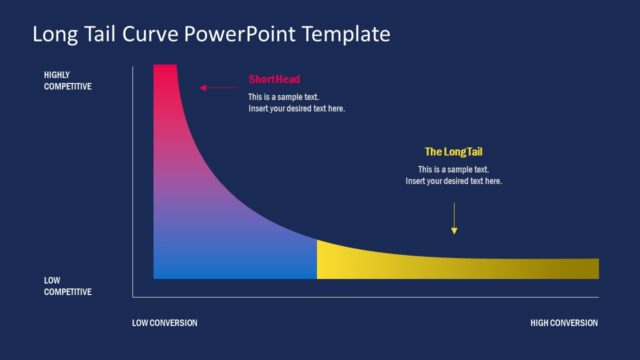 Long Tail Curve PowerPoint Template

HIGHLY COMPETITIVE

ShortHead

This is a sample text.
Insert your desired text here.

The LongTail

This is a sample text.
Insert your desired text here.

LOW COMPETITIVE

LOW CONVERSION

HIGH CONVERSION